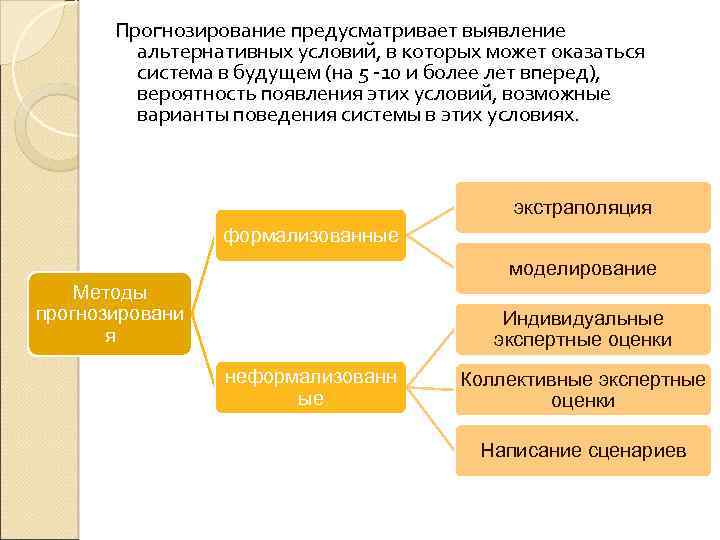 Прогнозирование предусматривает выявление альтернативных условий, в которых может оказаться система в будущем (на 5 -10 и более лет вперед), вероятность появления этих условий, возможные варианты поведения системы в этих условиях.

Методы прогнозирования

формализованные

экстраполяция

моделирование

неформализованные

Индивидуальные экспертные оценки

Коллективные экспертные оценки

Написание сценариев